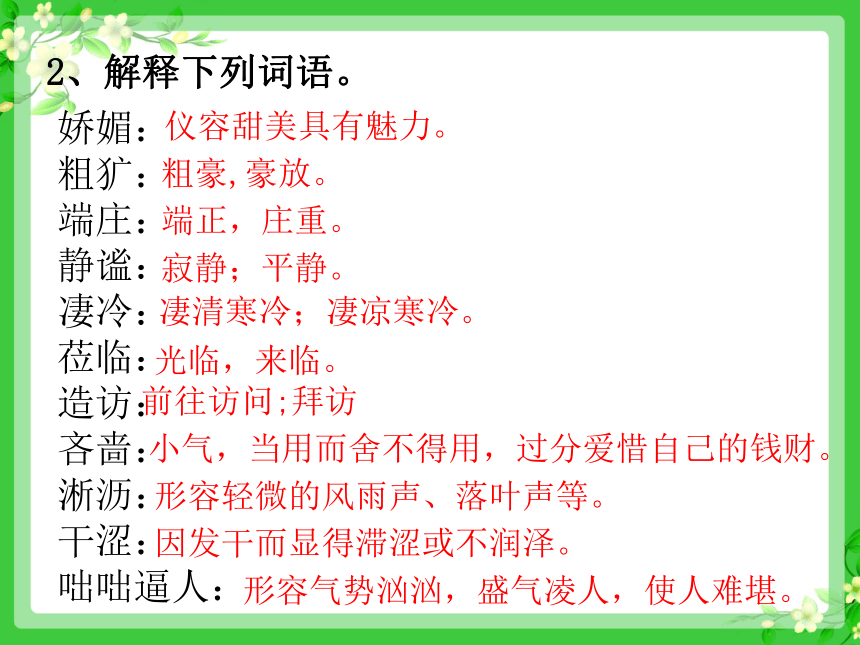 2、解释下列词语。

娇媚：仪容甜美具有魅力。

粗犷：粗豪,豪放。

端庄：端正，庄重。

静谧：寂静；平静。

凄冷：凄清寒冷；凄凉寒冷。

莅临：光临，来临。

造访：前往访问;拜访

吝啬：小气，当用而舍不得用，过分爱惜自己的钱财。

淅沥：形容轻微的风雨声、落叶声等。

干涩：因发干而显得滞涩或不润泽。

咄咄逼人：形容气势汹汹，盛气凌人，使人难堪。